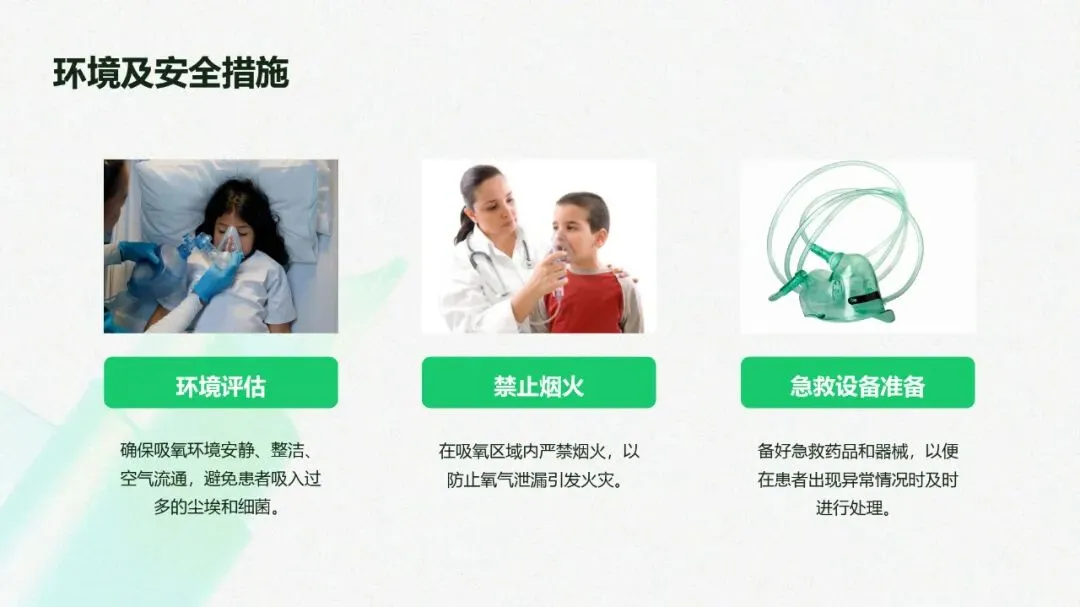 环境及安全措施

环境评估

确保吸氧环境安静、整洁、空气流通，避免患者吸入过多的尘埃和细菌。

禁止烟火

在吸氧区域内严禁烟火，以防止氧气泄漏引发火灾。

急救设备准备

备好急救药品和器械，以便在患者出现异常情况时及时进行处理。